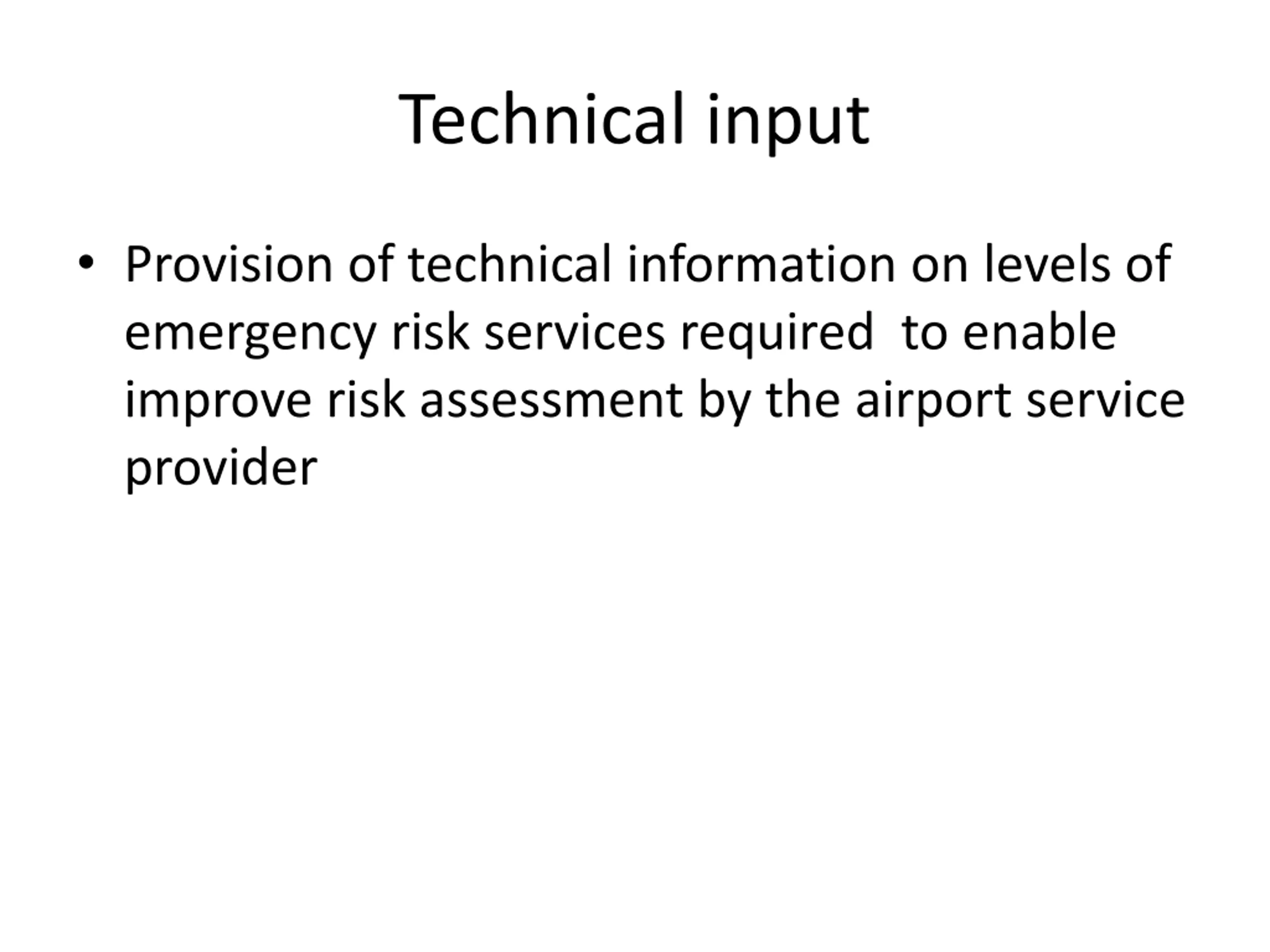 Technical input

• Provision of technical information on levels of emergency risk services required to enable improve risk assessment by the airport service provider